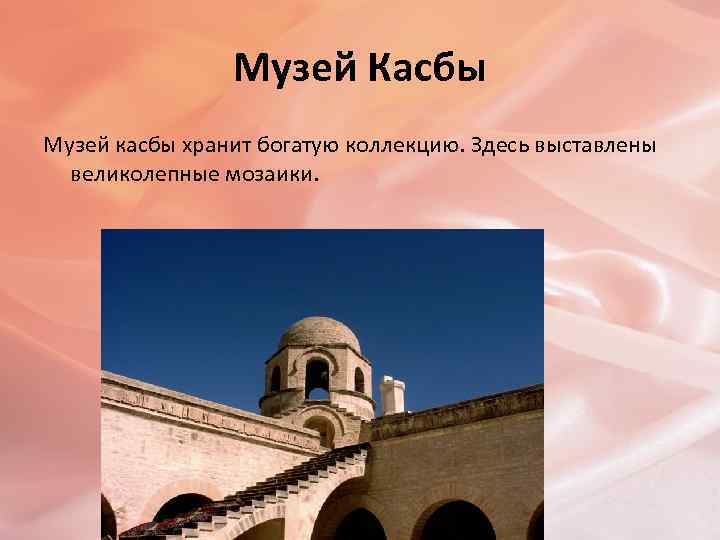 Музей Касбы

Музей касбы хранит богатую коллекцию. Здесь выставлены великолепные мозаики.